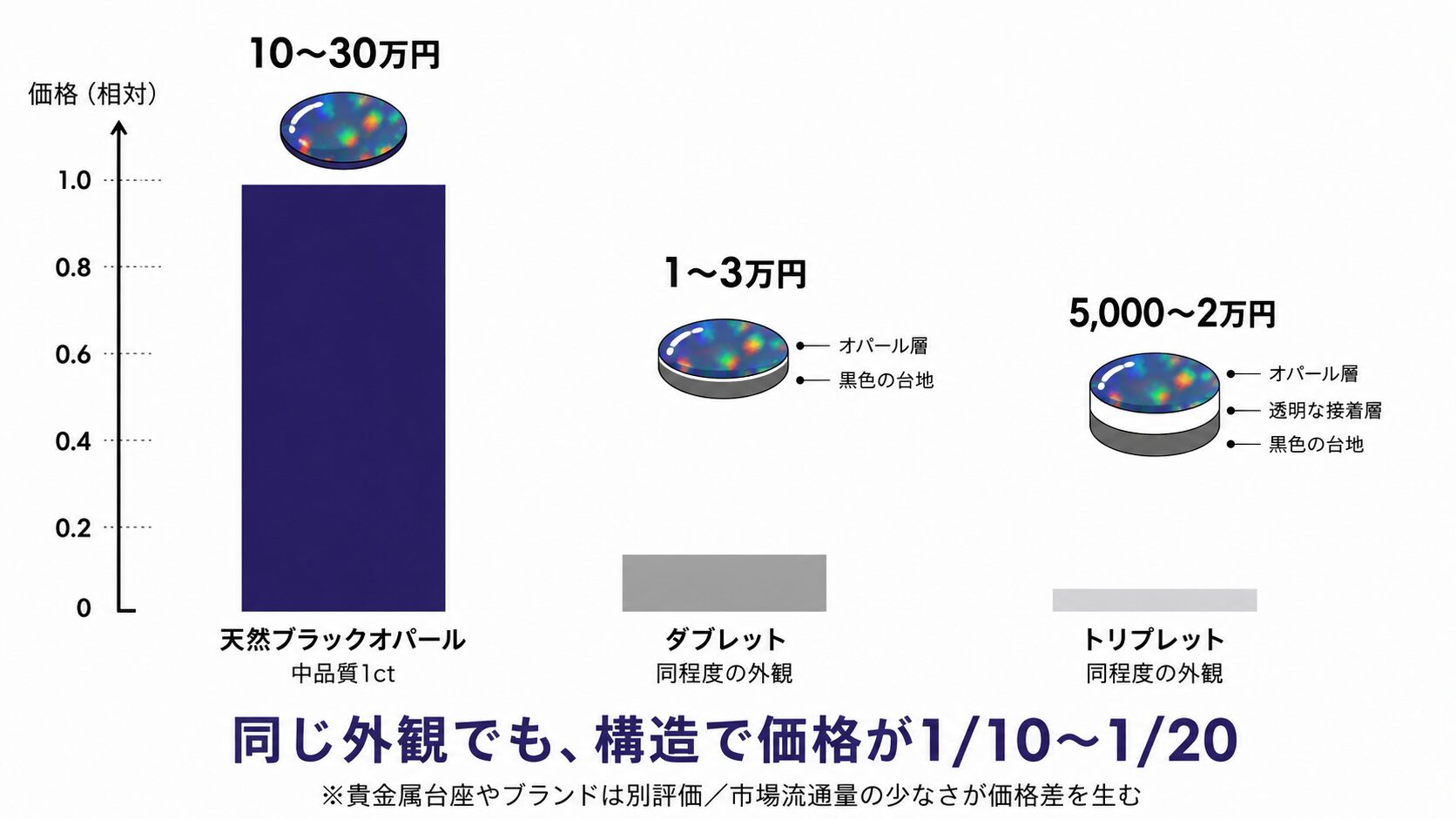 価格（相対）

1.0
0.8
0.6
0.4
0.2
0

10〜30万円

1〜3万円

オパール層
黒色の台地

5,000〜2万円

オパール層
透明な接着層
黒色の台地

天然ブラックオパール
中品質1ct

ダブレット
同程度の外観

トリプレット
同程度の外観

同じ外観でも、構造で価格が1/10〜1/20

※貴金属台座やブランドは別評価／市場流通量の少なさが価格差を生む